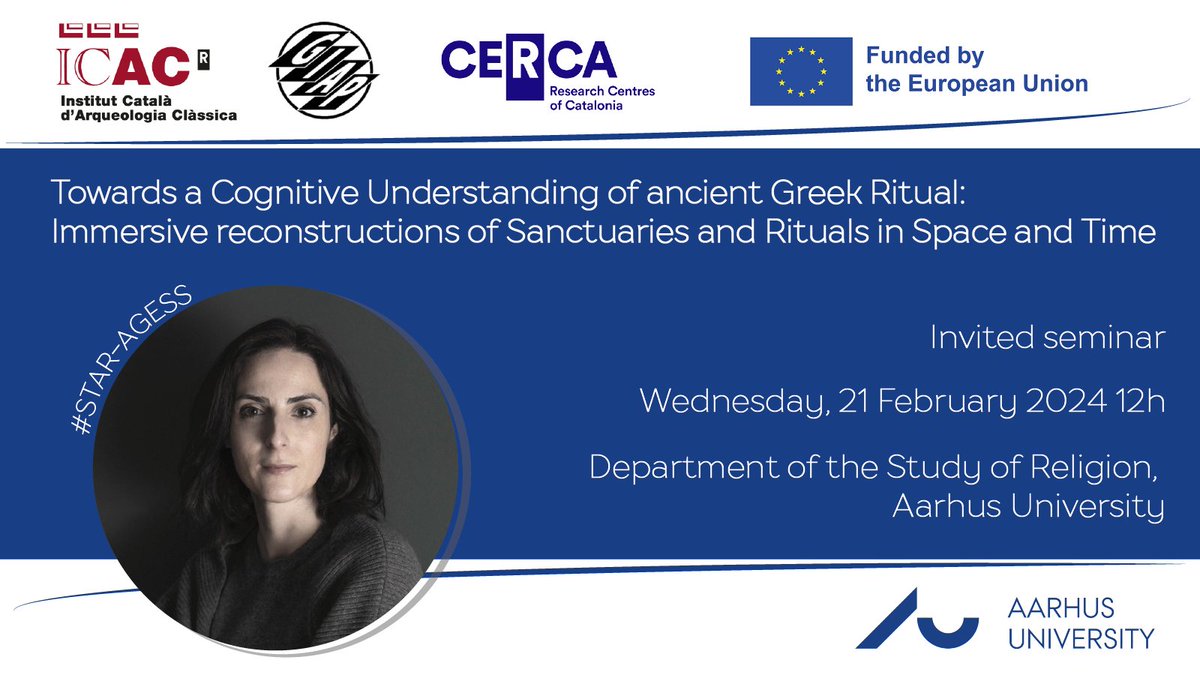 ICAC R
Institut Català d'Arqueologia Clàssica

GIAP

CERCA
Research Centres of Catalonia

Funded by the European Union

Towards a Cognitive Understanding of ancient Greek Ritual: Immersive reconstructions of Sanctuaries and Rituals in Space and Time

#STAR-AGESS

Invited seminar

Wednesday, 21 February 2024 12h

Department of the Study of Religion, Aarhus University

AARHUS UNIVERSITY